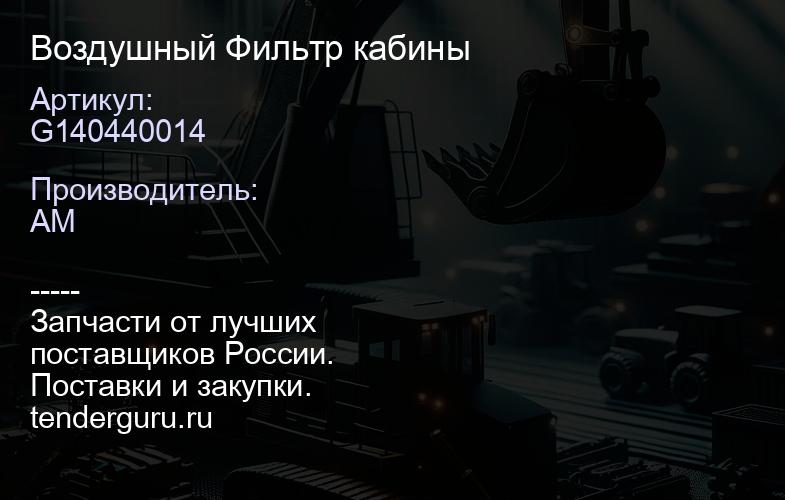 Воздушный Фильтр кабины

Артикул:
G140440014

Производитель:
AM

-----
Запчасти от лучших поставщиков России.
Поставки и закупки.
tenderguru.ru